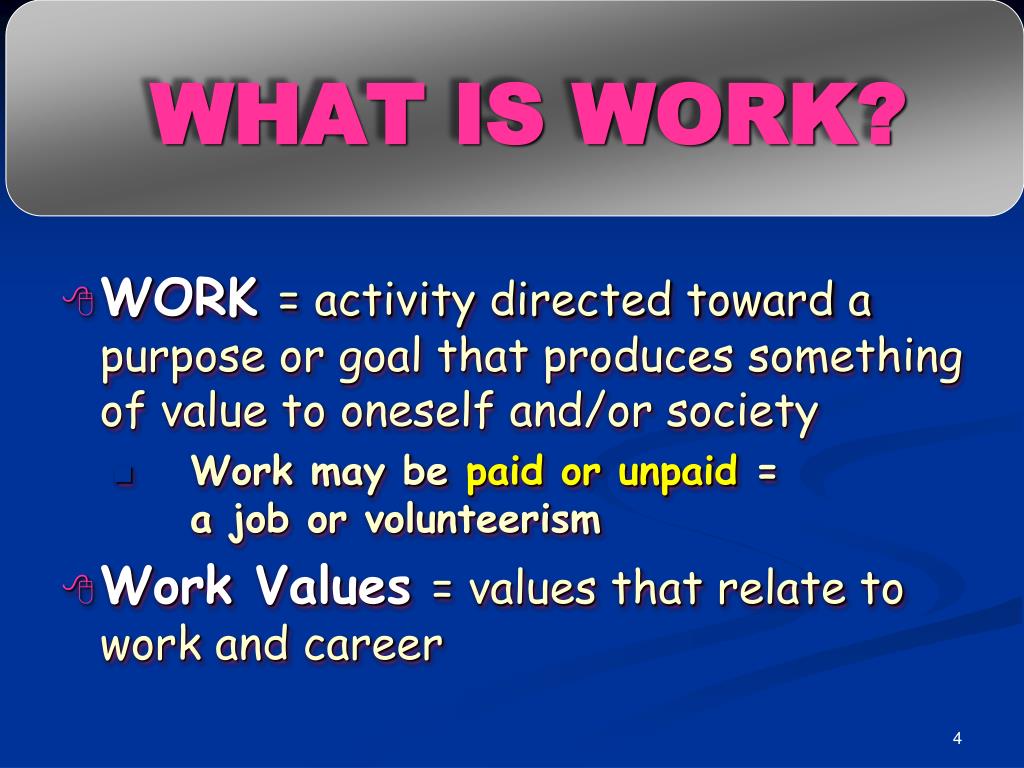 WHAT IS WORK?

WORK = activity directed toward a purpose or goal that produces something of value to oneself and/or society

Work may be paid or unpaid = a job or volunteerism

Work Values = values that relate to work and career

4